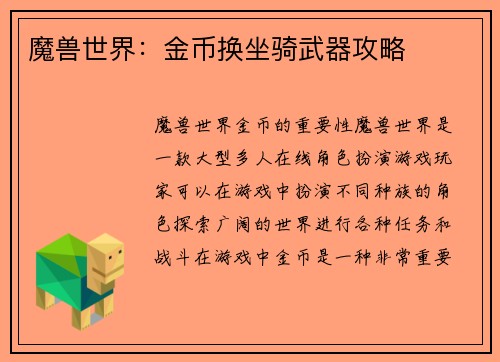 魔兽世界：金币换坐骑武器攻略

魔兽世界金币的重要性魔兽世界是一款大型多人在线角色扮演游戏玩家可以在游戏中扮演不同种族的角色探索广阔的世界进行各种任务和战斗在游戏中金币是一种非常重要